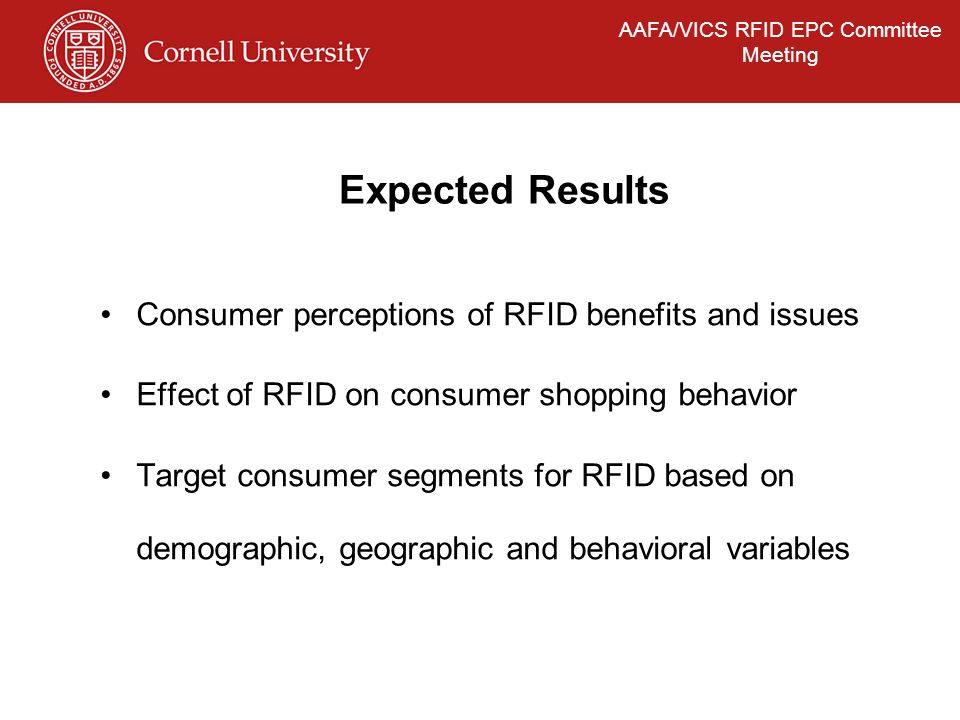 CORNELL UNIVERSITY FOUNDED A.D. 1865

Cornell University

AAFA/VICS RFID EPC Committee Meeting

Expected Results

• Consumer perceptions of RFID benefits and issues

• Effect of RFID on consumer shopping behavior

• Target consumer segments for RFID based on demographic, geographic and behavioral variables